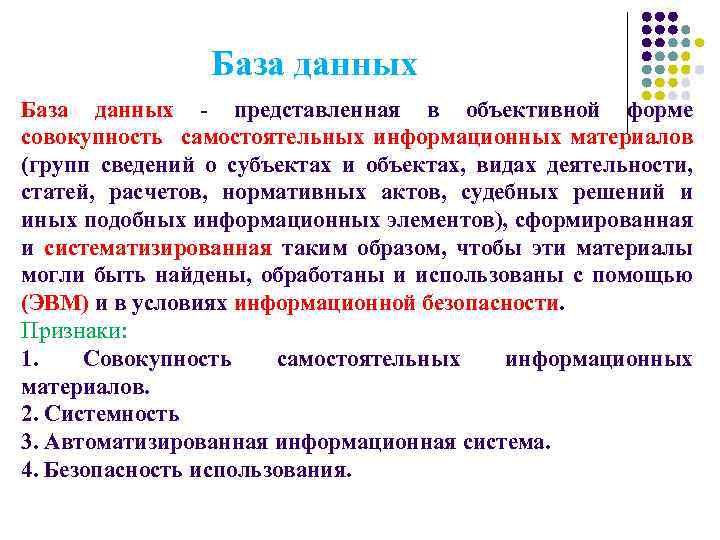 База данных

База данных - представленная в объективной форме совокупность самостоятельных информационных материалов (групп сведений о субъектах и объектах, видах деятельности, статей, расчетов, нормативных актов, судебных решений и иных подобных информационных элементов), сформированная и систематизированная таким образом, чтобы эти материалы могли быть найдены, обработаны и использованы с помощью (ЭВМ) и в условиях информационной безопасности.

Признаки:

1. Совокупность самостоятельных информационных материалов.

2. Системность

3. Автоматизированная информационная система.

4. Безопасность использования.